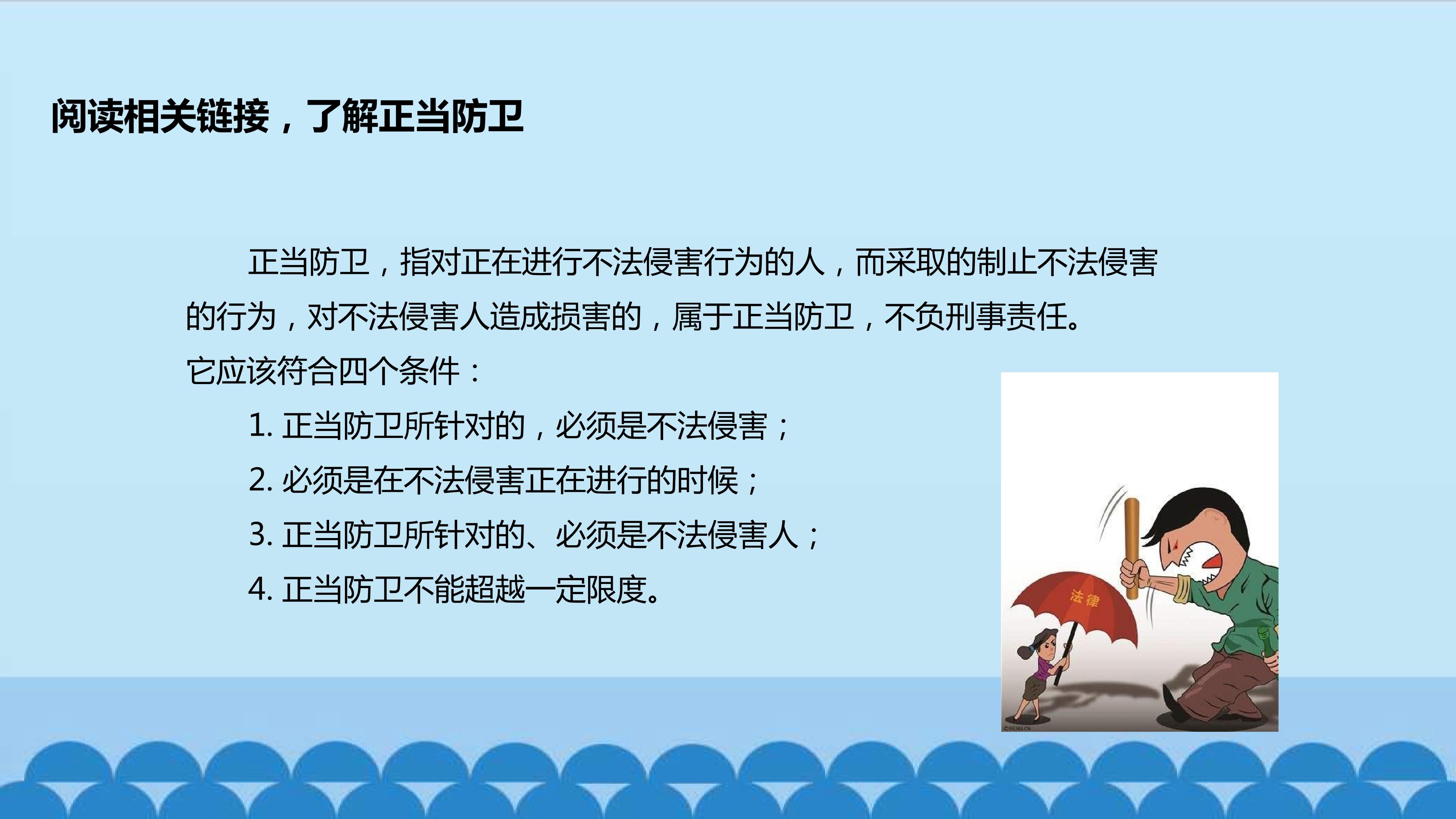 阅读相关链接，了解正当防卫

正当防卫，指对正在进行不法侵害行为的人，而采取的制止不法侵害的行为，对不法侵害人造成损害的，属于正当防卫，不负刑事责任。

它应该符合四个条件：

1.正当防卫所针对的，必须是不法侵害；

2.必须是在不法侵害正在进行的时候；

3.正当防卫所针对的、必须是不法侵害人；

4.正当防卫不能超越一定限度。

法律